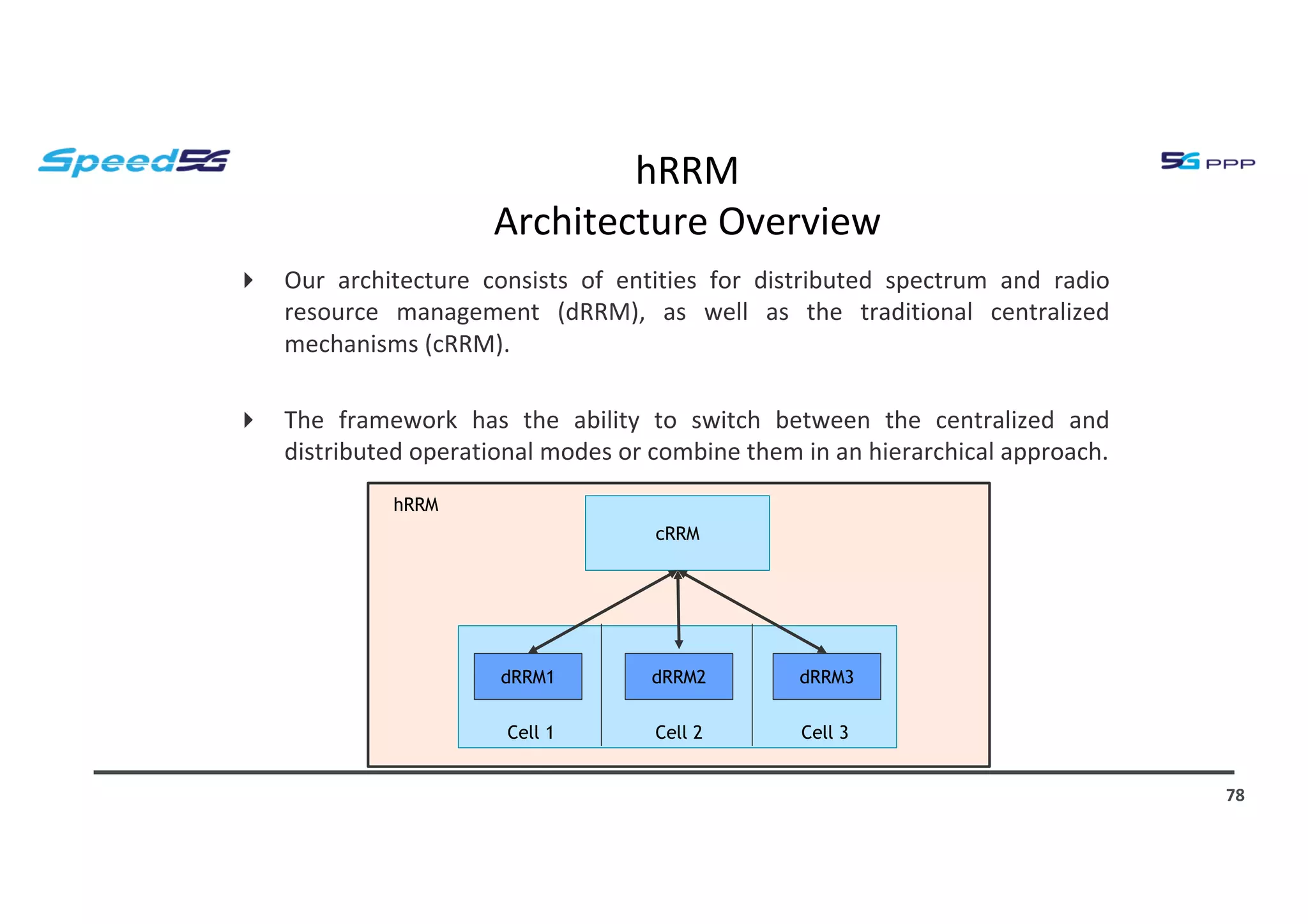 Speed5G

hRRM
Architecture Overview

5G PPP

Our architecture consists of entities for distributed spectrum and radio resource management (dRRM), as well as the traditional centralized mechanisms (cRRM).

The framework has the ability to switch between the centralized and distributed operational modes or combine them in an hierarchical approach.

hRRM

cRRM

dRRM1

dRRM2

dRRM3

Cell 1

Cell 2

Cell 3

78